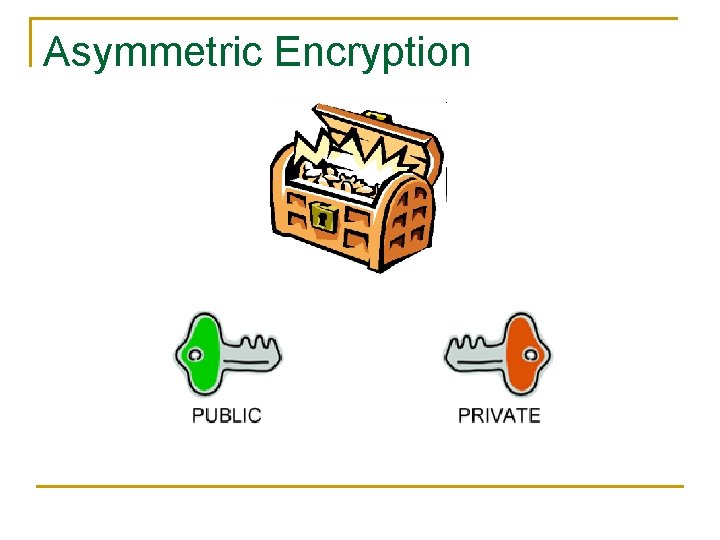 Asymmetric Encryption

PUBLIC

PRIVATE